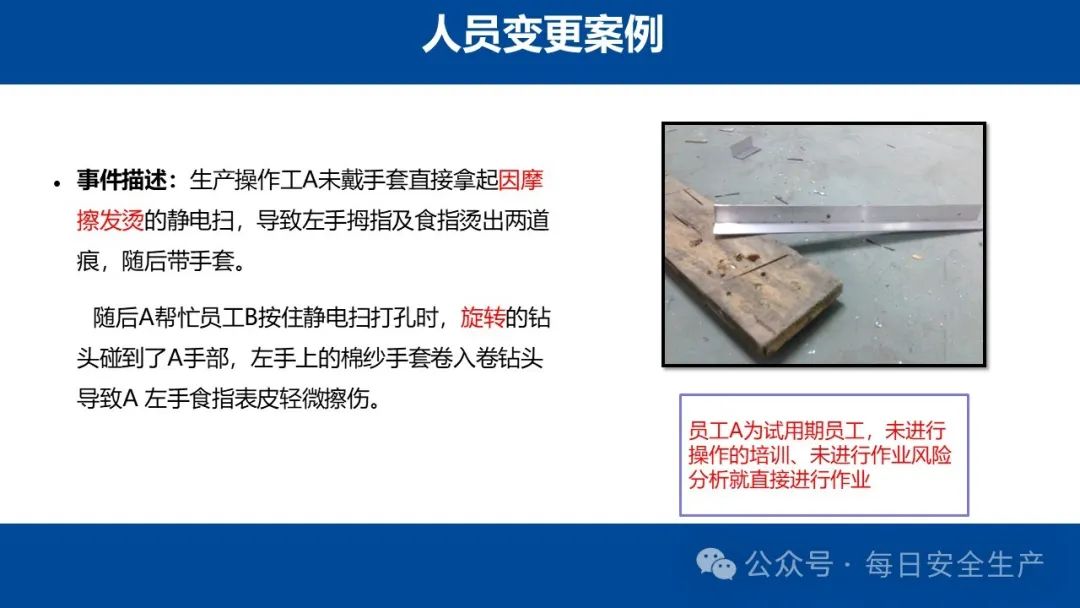 人员变更案例

• 事件描述：生产操作工A未戴手套直接拿起因摩擦发烫的静电扫，导致左手拇指及食指烫出两道痕，随后带手套。

随后A帮忙员工B按住静电扫打孔时，旋转的钻头碰到了A手部，左手上的棉纱手套卷入卷钻头导致A 左手食指表皮轻微擦伤。

员工A为试用期员工，未进行操作的培训、未进行作业风险分析就直接进行作业

公众号 · 每日安全生产